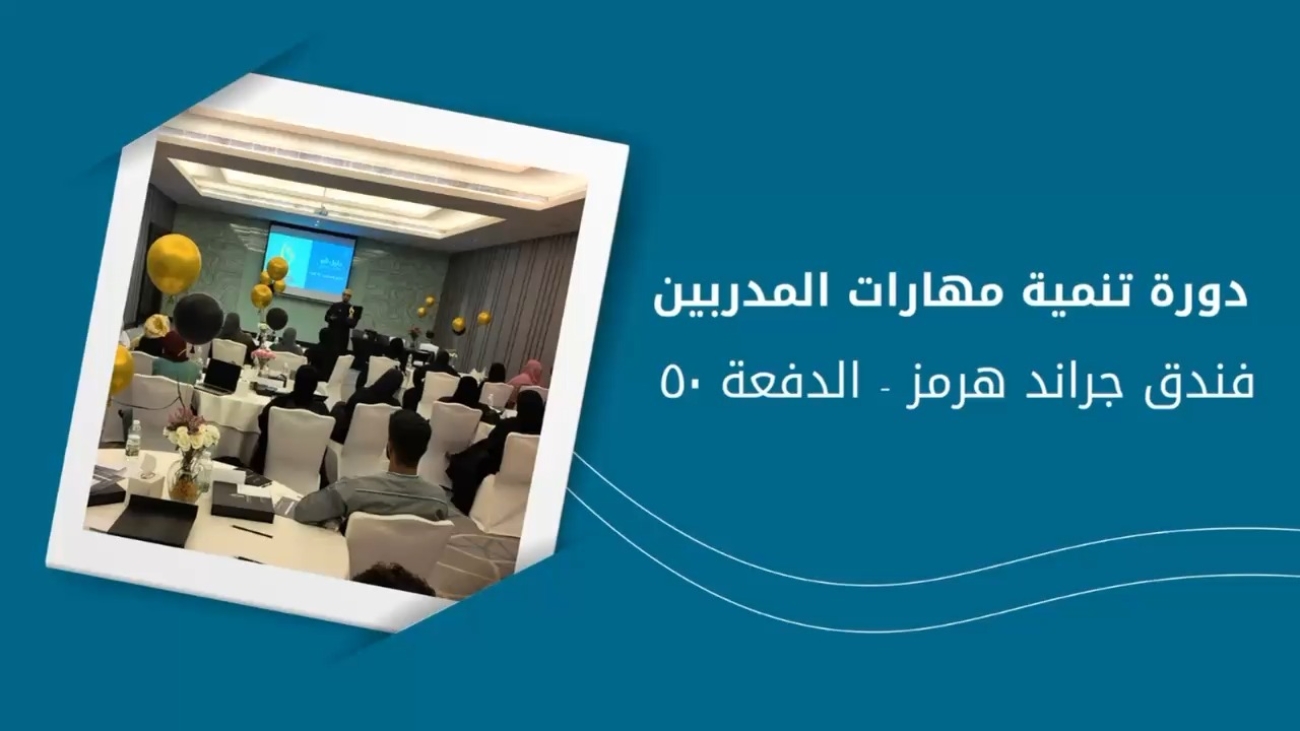 دورة تنمية مهارات المدربين

فندق جراند هرمز - الدفعة ٥٠